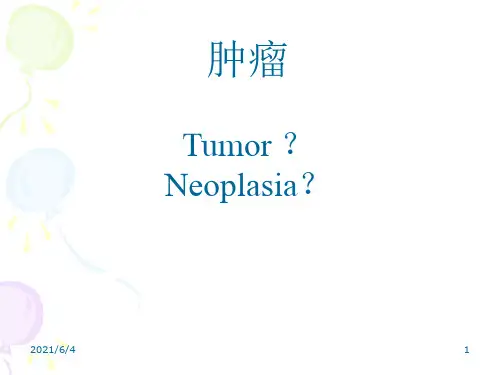 肿瘤

Tumor？
Neoplasia？

2021/6/4

1